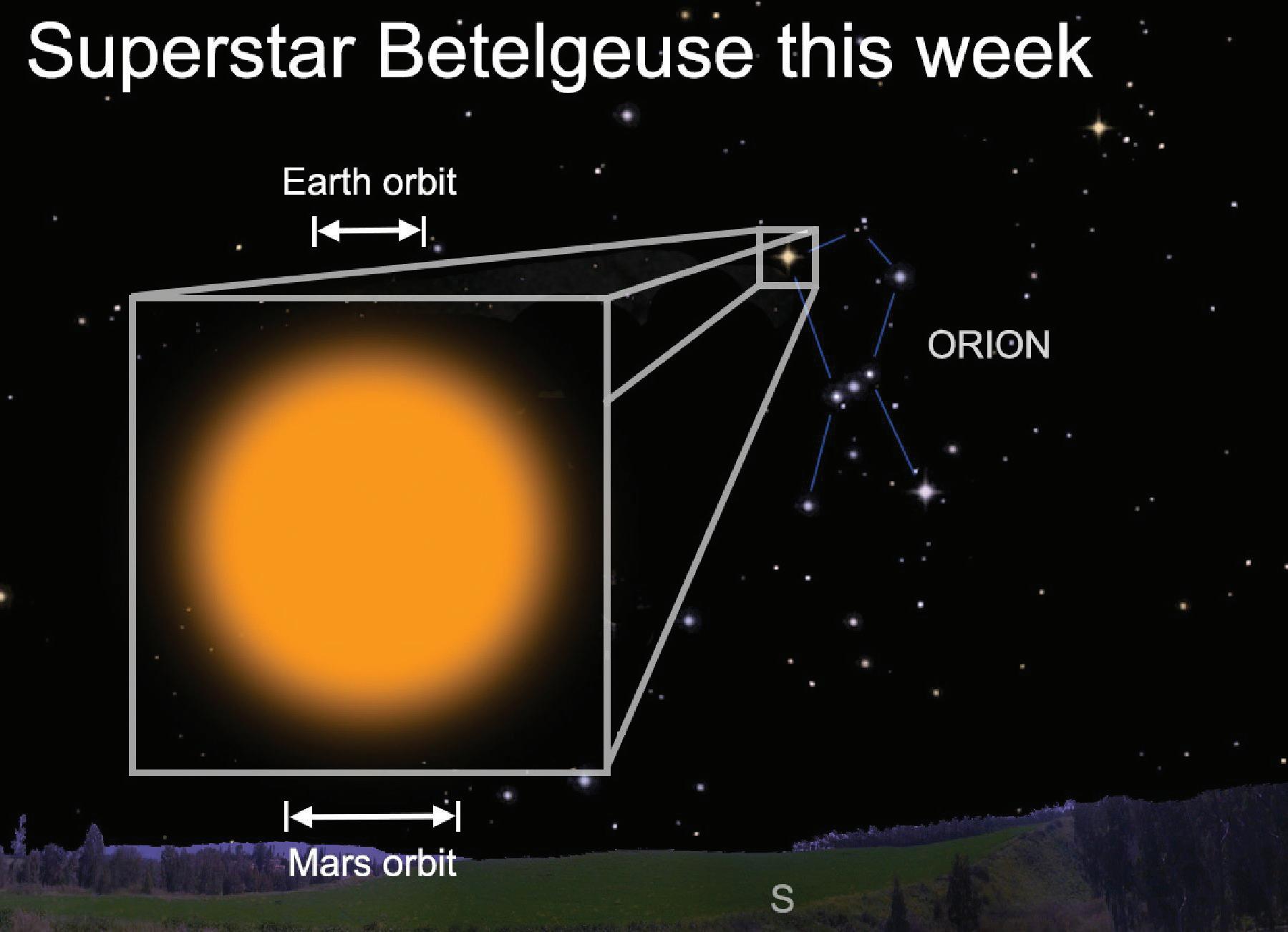 Superstar Betelgeuse this week

Earth orbit

ORION

Mars orbit

S